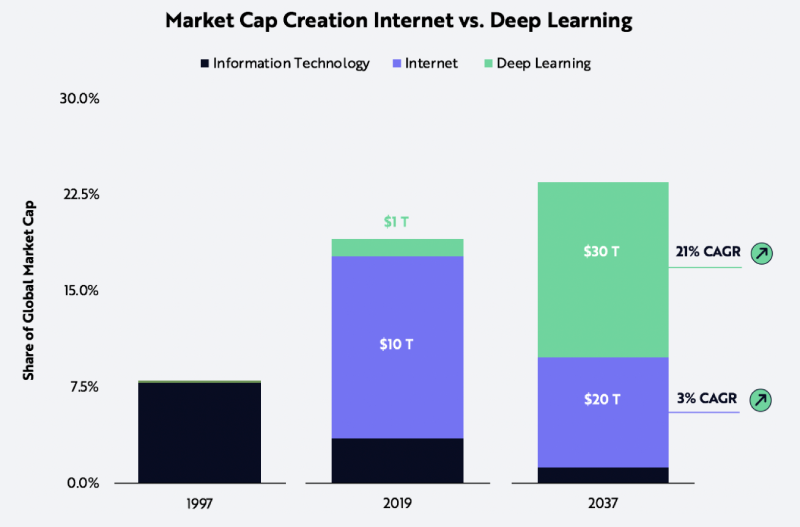 Market Cap Creation Internet vs. Deep Learning

Information Technology
Internet
Deep Learning

Share of Global Market Cap

30.0%
22.5%
15.0%
7.5%
0.0%

$1 T
$10 T
$30 T
$20 T

21% CAGR
3% CAGR

1997
2019
2037